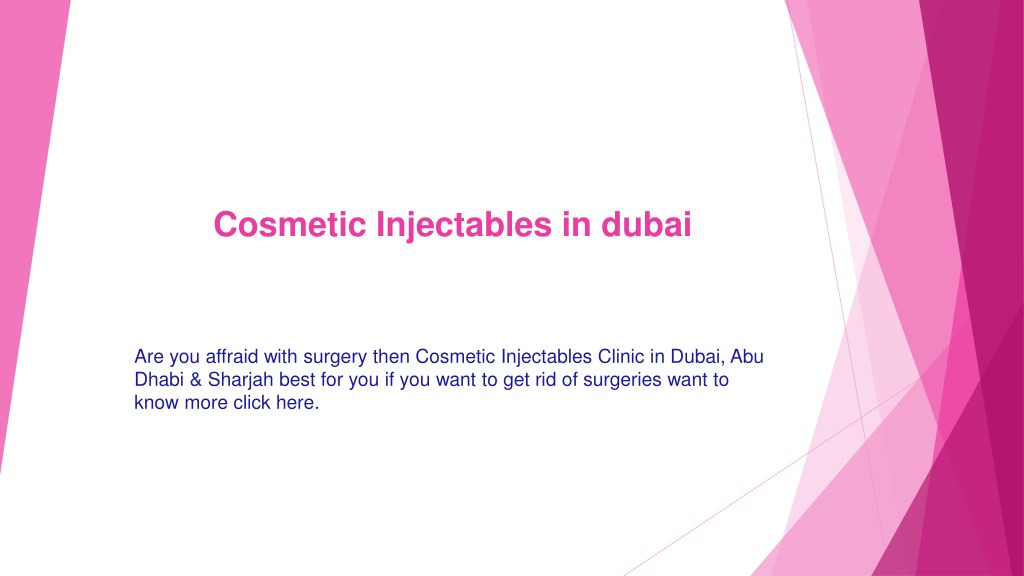 Cosmetic Injectables in dubai

Are you affraid with surgery then Cosmetic Injectables Clinic in Dubai, Abu Dhabi & Sharjah best for you if you want to get rid of surgeries want to know more click here.